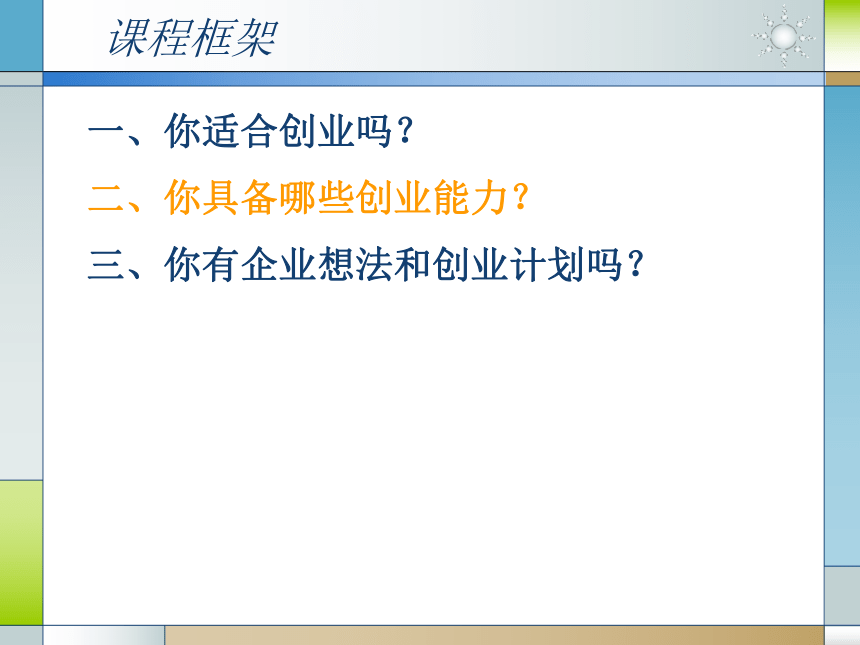 课程框架

一、你适合创业吗？

二、你具备哪些创业能力？

三、你有企业想法和创业计划吗？